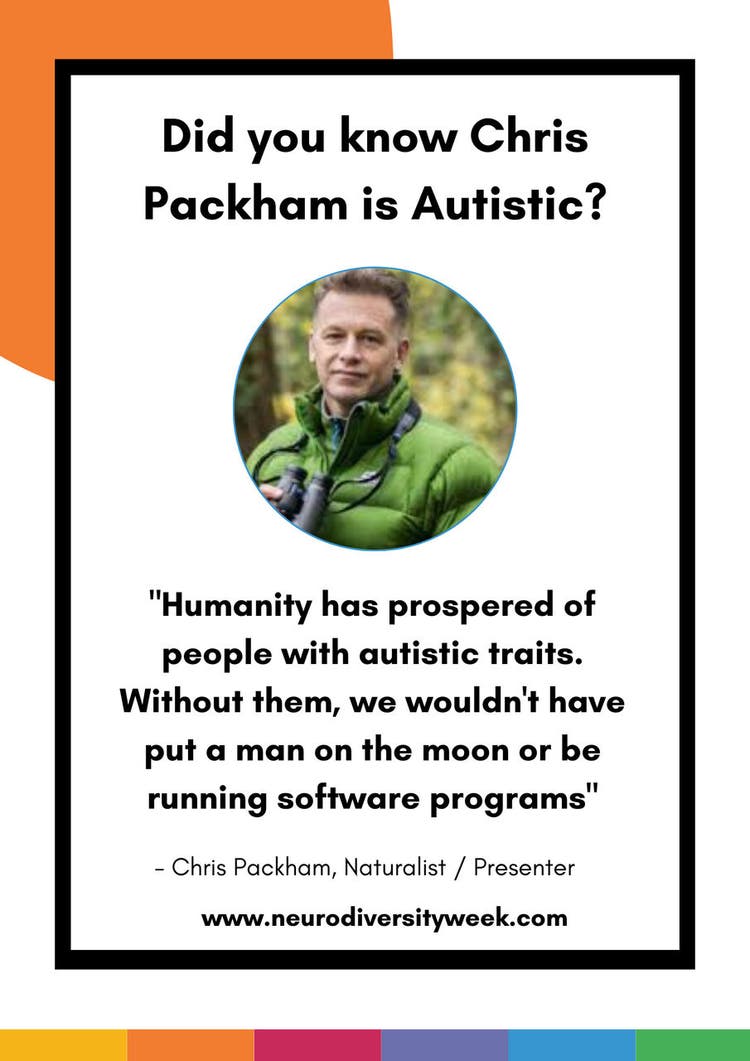 Did you know Chris Packham is Autistic?

"Humanity has prospered of people with autistic traits. Without them, we wouldn't have put a man on the moon or be running software programs"

- Chris Packham, Naturalist / Presenter

www.neurodiversityweek.com